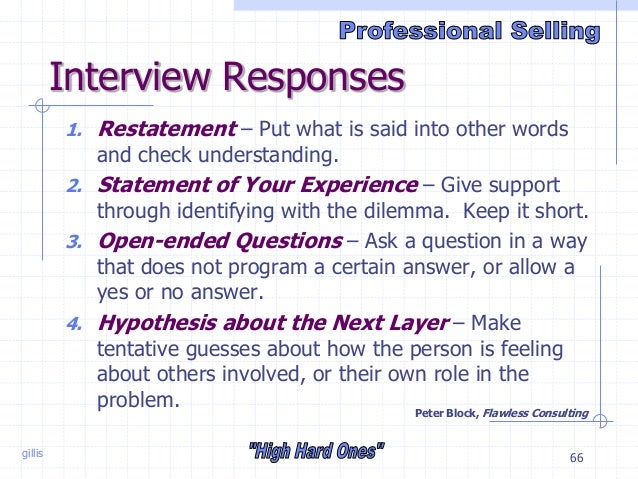 Professional Selling

Interview Responses

1. Restatement – Put what is said into other words and check understanding.

2. Statement of Your Experience – Give support through identifying with the dilemma. Keep it short.

3. Open-ended Questions – Ask a question in a way that does not program a certain answer, or allow a yes or no answer.

4. Hypothesis about the Next Layer – Make tentative guesses about how the person is feeling about others involved, or their own role in the problem.

Peter Block, Flawless Consulting

gillis

"High Hard Ones"

66